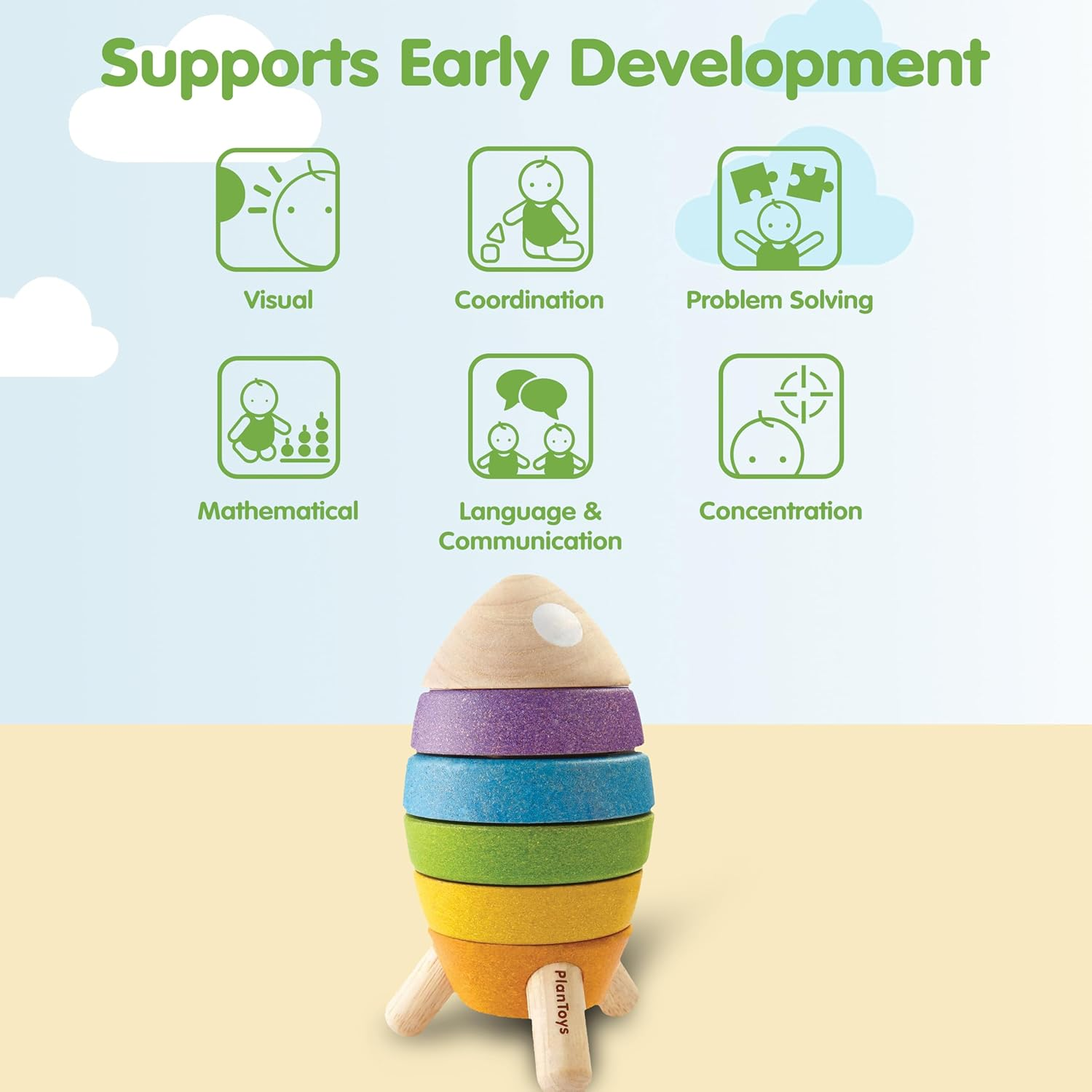 Supports Early Development

Visual

Coordination

Problem Solving

Mathematical

Language & Communication

Concentration

PlanToys